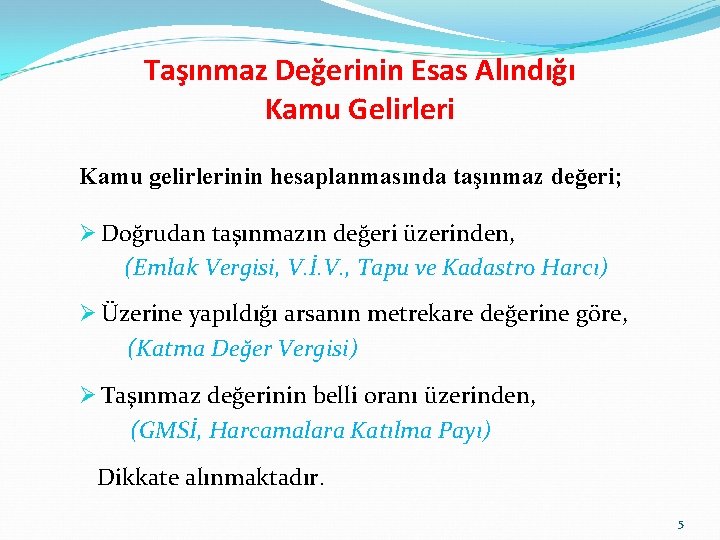 Taşınmaz Değerinin Esas Alındığı Kamu Gelirleri

Kamu gelirlerinin hesaplanmasında taşınmaz değeri;

➢ Doğrudan taşınmazın değeri üzerinden,
(Emlak Vergisi, V.İ.V., Tapu ve Kadastro Harcı)

➢ Üzerine yapıldığı arsanın metrekare değerine göre,
(Katma Değer Vergisi)

➢ Taşınmaz değerinin belli oranı üzerinden,
(GMSİ, Harcamalara Katılma Payı)

Dikkate alınmaktadır.

5